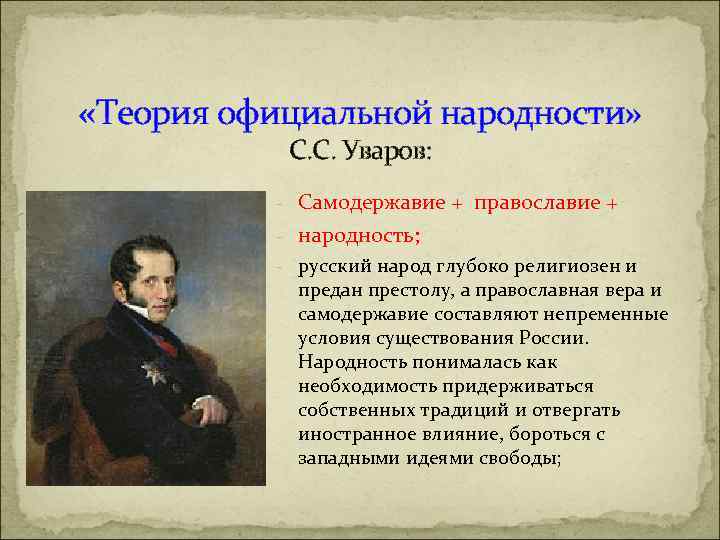 «Теория официальной народности»
С.С. Уваров:

- Самодержавие + православие +
- народность;
- русский народ глубоко религиозен и предан престолу, а православная вера и самодержавие составляют непременные условия существования России. Народность понималась как необходимость придерживаться собственных традиций и отвергать иностранное влияние, бороться с западными идеями свободы;